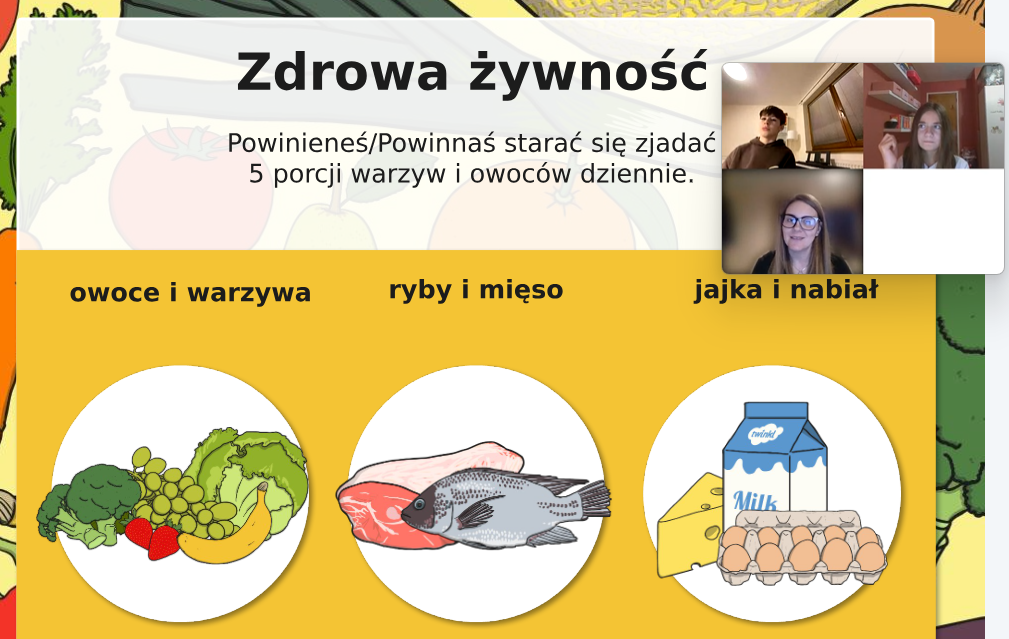 Zdrowa żywność

Powinieneś/Powinnaś starać się zjadać 5 porcji warzyw i owoców dziennie.

owoce i warzywa

ryby i mięso

jajka i nabiał

twinkl

Milk